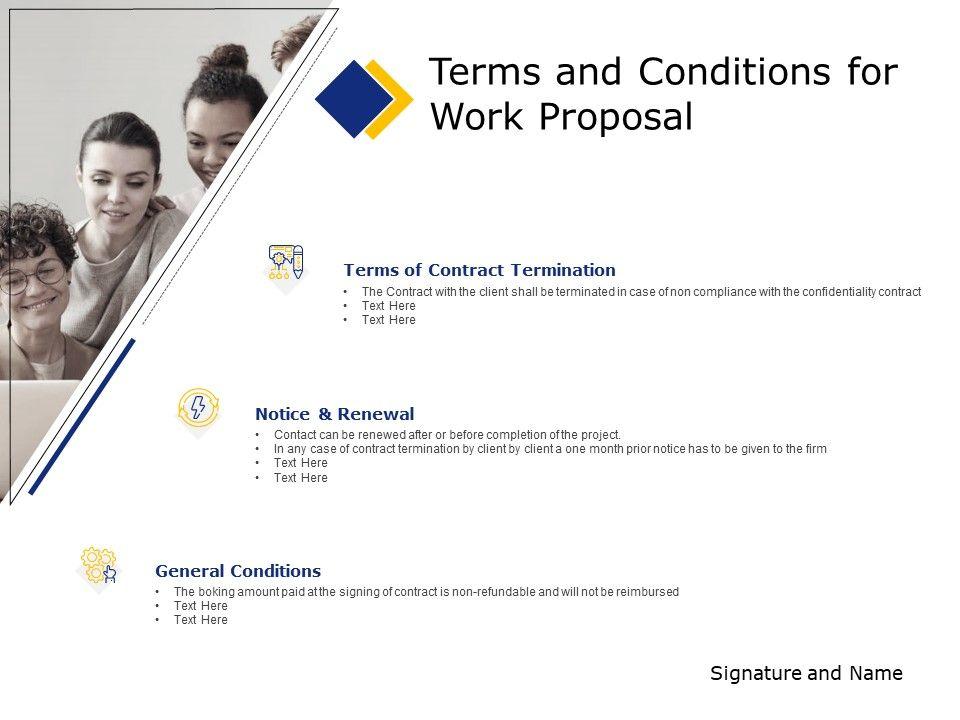 Terms and Conditions for Work Proposal

Terms of Contract Termination
• The Contract with the client shall be terminated in case of non compliance with the confidentiality contract
• Text Here
• Text Here

Notice & Renewal
• Contact can be renewed after or before completion of the project.
• In any case of contract termination by client by client a one month prior notice has to be given to the firm
• Text Here
• Text Here

General Conditions
• The boking amount paid at the signing of contract is non-refundable and will not be reimbursed
• Text Here
• Text Here

Signature and Name